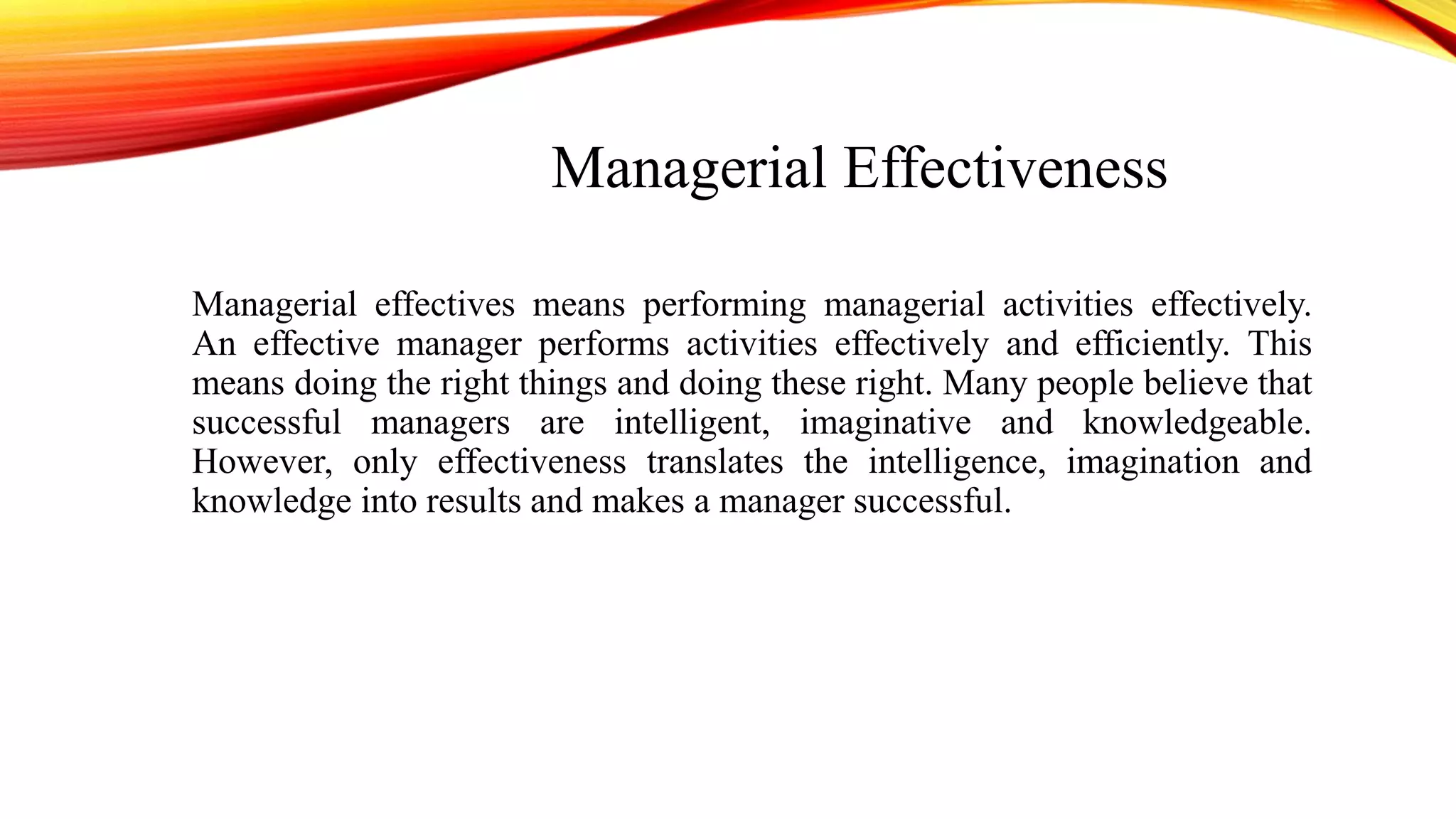 Managerial Effectiveness

Managerial effectives means performing managerial activities effectively. An effective manager performs activities effectively and efficiently. This means doing the right things and doing these right. Many people believe that successful managers are intelligent, imaginative and knowledgeable. However, only effectiveness translates the intelligence, imagination and knowledge into results and makes a manager successful.